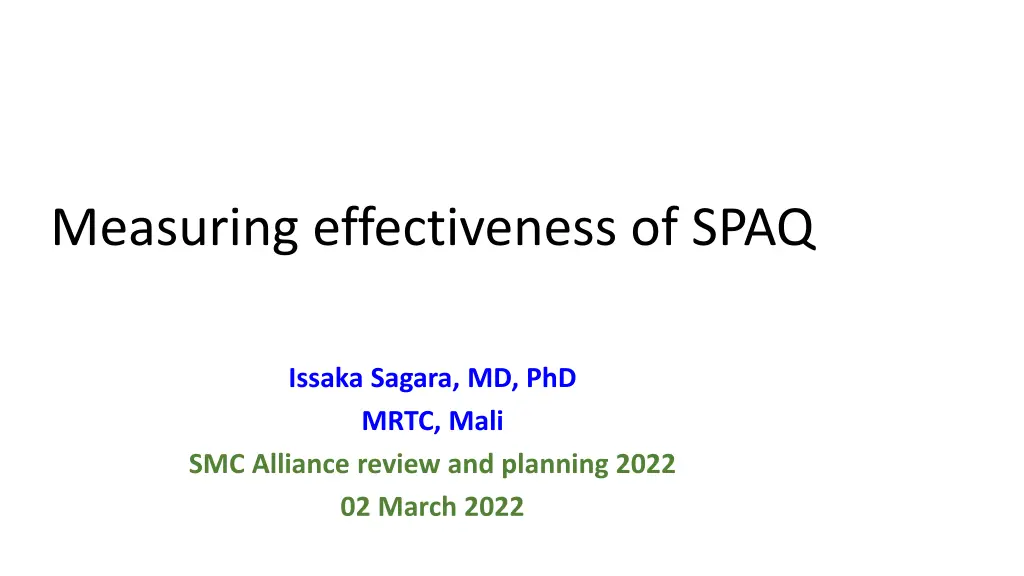 Measuring effectiveness of SPAQ

Issaka Sagara, MD, PhD
MRTC, Mali
SMC Alliance review and planning 2022
02 March 2022